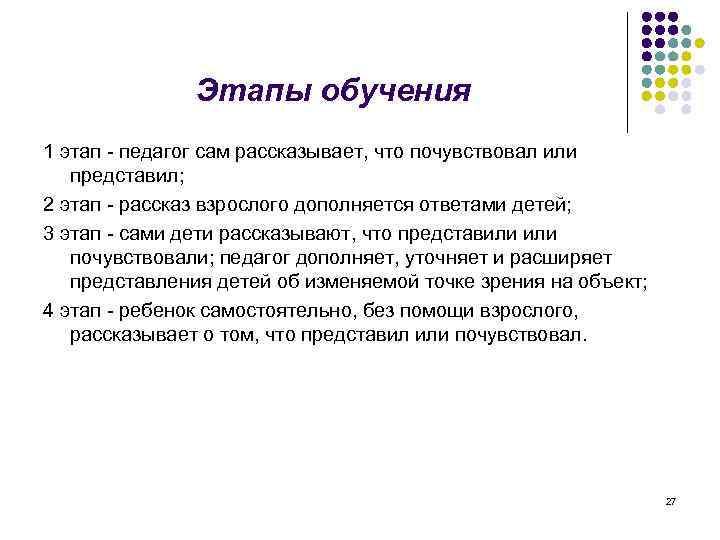 Этапы обучения

1 этап - педагог сам рассказывает, что почувствовал или представил;

2 этап - рассказ взрослого дополняется ответами детей;

3 этап - сами дети рассказывают, что представили или почувствовали; педагог дополняет, уточняет и расширяет представления детей об изменяемой точке зрения на объект;

4 этап - ребенок самостоятельно, без помощи взрослого, рассказывает о том, что представил или почувствовал.

27